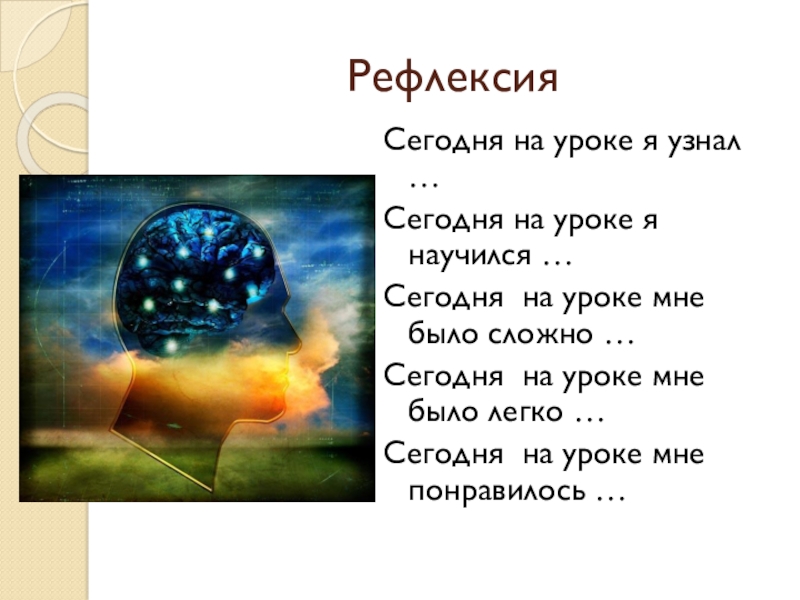 Рефлексия

Сегодня на уроке я узнал …

Сегодня на уроке я научился …

Сегодня на уроке мне было сложно …

Сегодня на уроке мне было легко …

Сегодня на уроке мне понравилось …